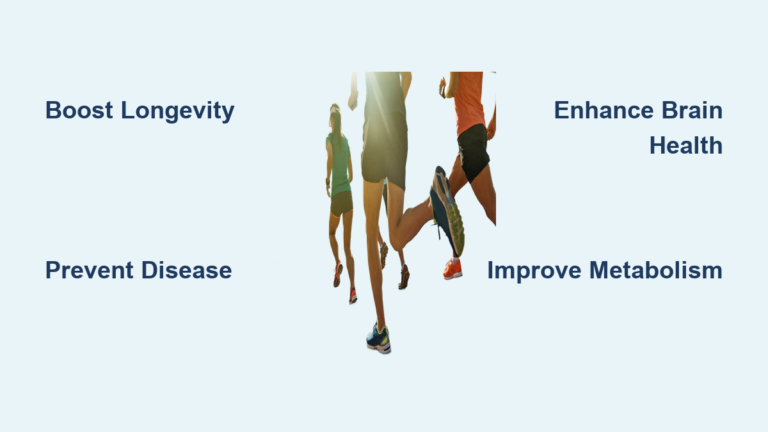 Boost Longevity

Enhance Brain Health

Prevent Disease

Improve Metabolism